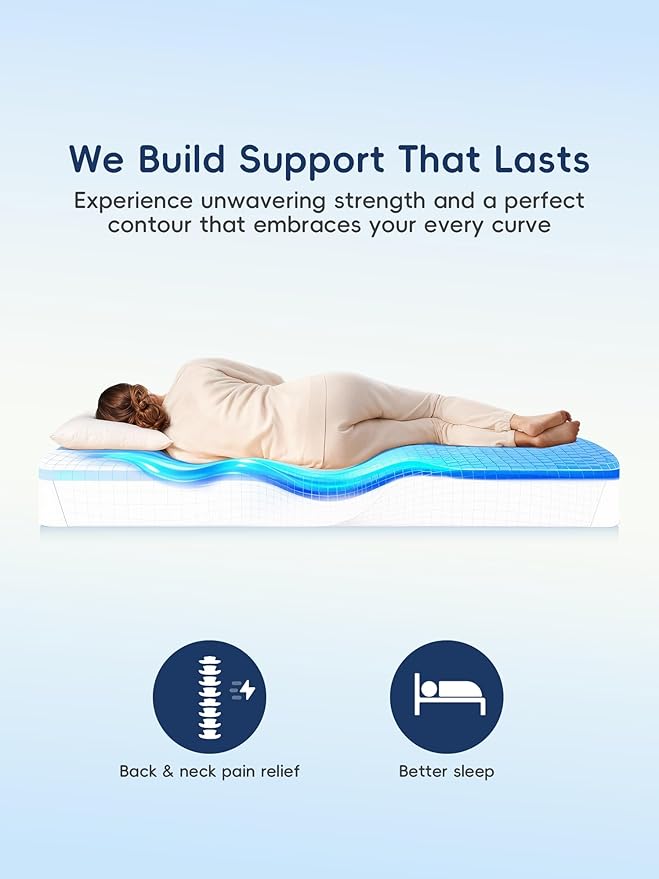 We Build Support That Lasts

Experience unwavering strength and a perfect contour that embraces your every curve

Back & neck pain relief

Better sleep